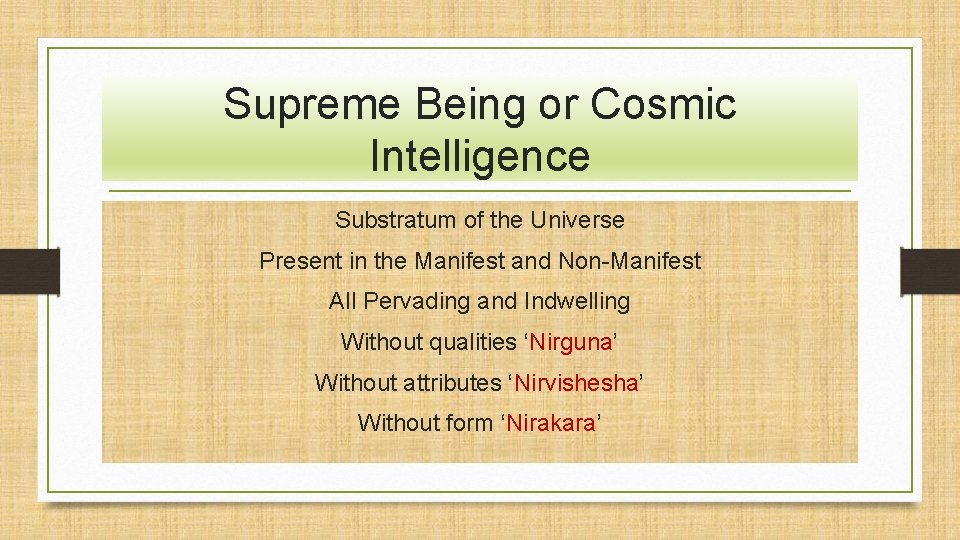 Supreme Being or Cosmic Intelligence

Substratum of the Universe

Present in the Manifest and Non-Manifest

All Pervading and Indwelling

Without qualities ‘Nirguna’

Without attributes ‘Nirvishesha’

Without form ‘Nirakara’